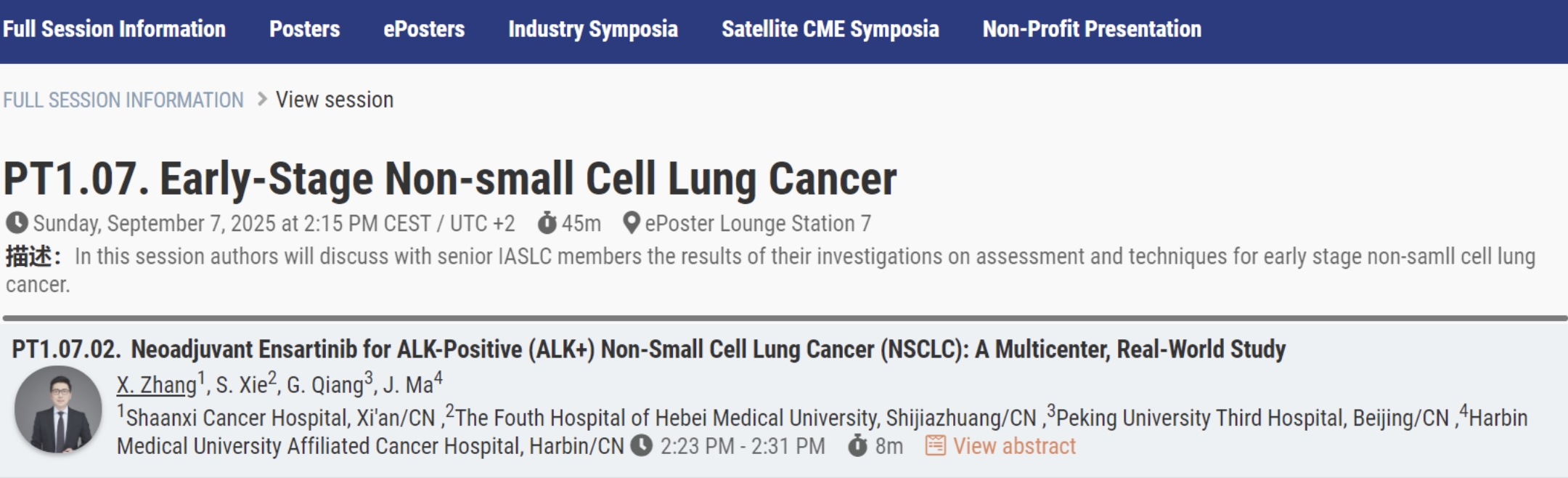 Full Session Information Posters ePosters Industry Symposia Satellite CME Symposia Non-Profit Presentation

FULL SESSION INFORMATION > View session

PT1.07. Early-Stage Non-small Cell Lung Cancer

Sunday, September 7, 2025 at 2:15 PM CEST / UTC +2 45m ePoster Lounge Station 7

描述: In this session authors will discuss with senior IASLC members the results of their investigations on assessment and techniques for early stage non-samll cell lung cancer.

PT1.07.02. Neoadjuvant Ensartinib for ALK-Positive (ALK+) Non-Small Cell Lung Cancer (NSCLC): A Multicenter, Real-World Study

X. Zhang$^1$, S. Xie$^2$, G. Qiang$^3$, J. Ma$^4$

$^1$Shaanxi Cancer Hospital, Xi'an/CN ,$^2$The Fouth Hospital of Hebei Medical University, Shijiazhuang/CN ,$^3$Peking University Third Hospital, Beijing/CN ,$^4$Harbin Medical University Affiliated Cancer Hospital, Harbin/CN 2:23 PM - 2:31 PM 8m View abstract